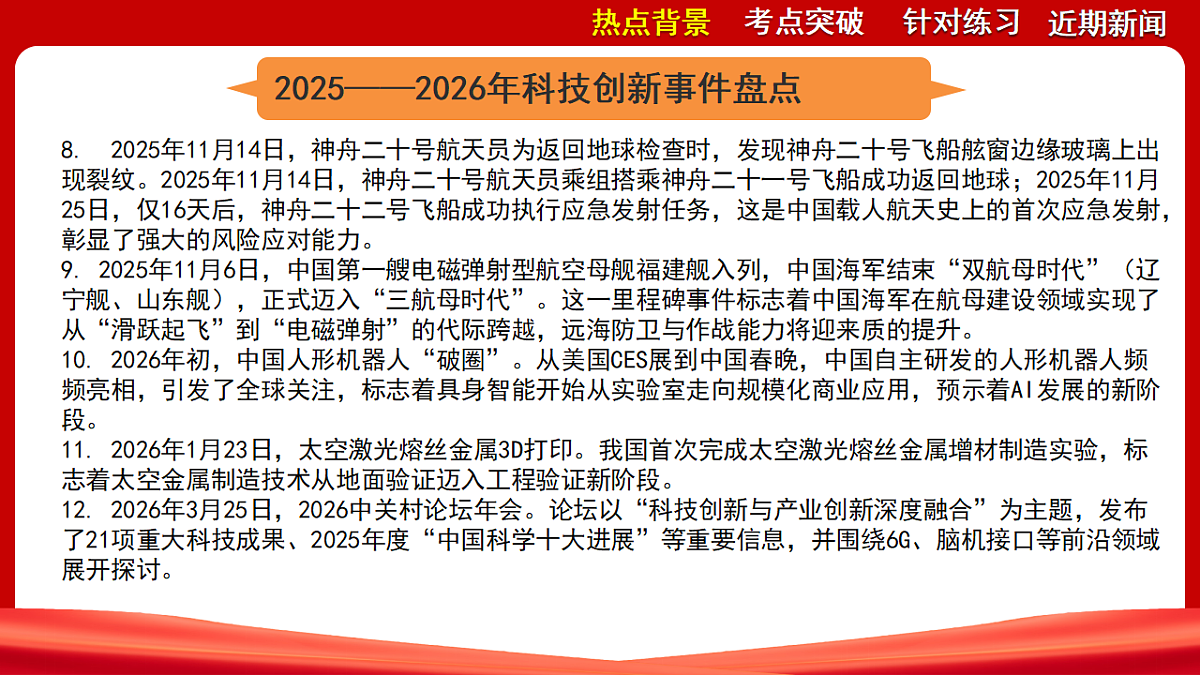 热点背景　考点突破　针对练习　近期新闻

2025——2026年科技创新事件盘点

8.　2025年11月14日，神舟二十号航天员为返回地球检查时，发现神舟二十号飞船舷窗边缘玻璃上出现裂纹。2025年11月14日，神舟二十号航天员乘组搭乘神舟二十一号飞船成功返回地球；2025年11月25日，仅16天后，神舟二十二号飞船成功执行应急发射任务，这是中国载人航天史上的首次应急发射，彰显了强大的风险应对能力。
9. 2025年11月6日，中国第一艘电磁弹射型航空母舰福建舰入列，中国海军结束“双航母时代”（辽宁舰、山东舰），正式迈入“三航母时代”。这一里程碑事件标志着中国海军在航母建设领域实现了从“滑跃起飞”到“电磁弹射”的代际跨越，远海防卫与作战能力将迎来质的提升。
10. 2026年初，中国人形机器人“破圈”。从美国CES展到中国春晚，中国自主研发的人形机器人频频亮相，引发了全球关注，标志着具身智能开始从实验室走向规模化商业应用，预示着AI发展的新阶段。
11. 2026年1月23日，太空激光熔丝金属3D打印。我国首次完成太空激光熔丝金属增材制造实验，标志着太空金属制造技术从地面验证迈入工程验证新阶段。
12. 2026年3月25日，2026中关村论坛年会。论坛以“科技创新与产业创新深度融合”为主题，发布了21项重大科技成果、2025年度“中国科学十大进展”等重要信息，并围绕6G、脑机接口等前沿领域展开探讨。